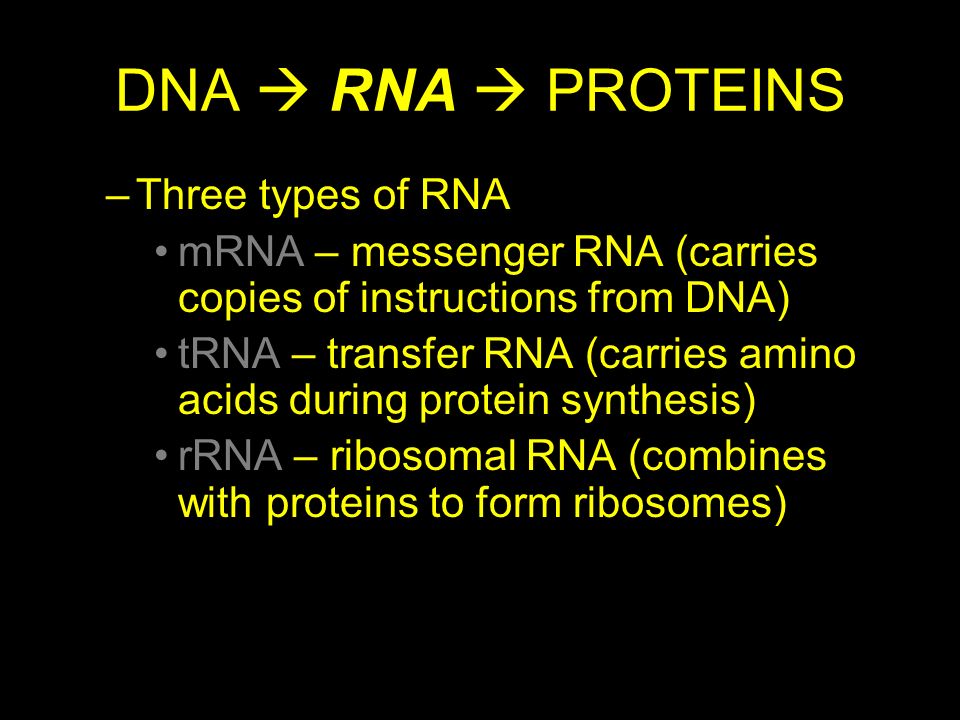 DNA → RNA → PROTEINS

– Three types of RNA

• mRNA – messenger RNA (carries copies of instructions from DNA)

• tRNA – transfer RNA (carries amino acids during protein synthesis)

• rRNA – ribosomal RNA (combines with proteins to form ribosomes)